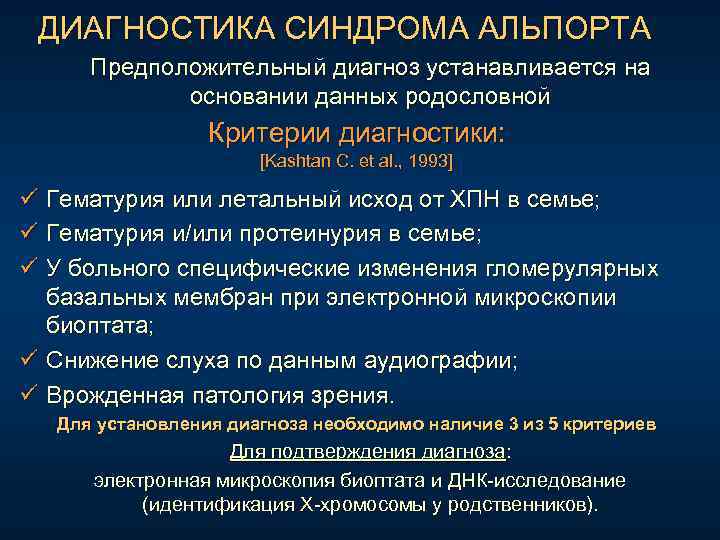 ДИАГНОСТИКА СИНДРОМА АЛЬПОРТА

Предположительный диагноз устанавливается на основании данных родословной

Критерии диагностики:
[Kashtan C. et al., 1993]

✓ Гематурия или летальный исход от ХПН в семье;
✓ Гематурия и/или протеинурия в семье;
✓ У больного специфические изменения гломерулярных базальных мембран при электронной микроскопии биоптата;
✓ Снижение слуха по данным аудиографии;
✓ Врожденная патология зрения.

Для установления диагноза необходимо наличие 3 из 5 критериев

Для подтверждения диагноза:
электронная микроскопия биоптата и ДНК-исследование (идентификация Х-хромосомы у родственников).